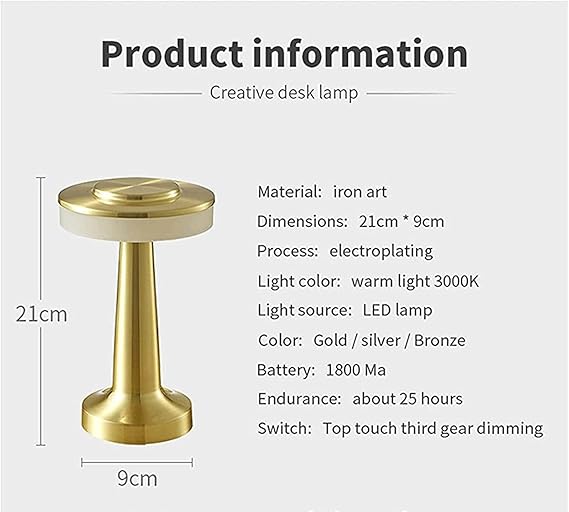 Product information

Creative desk lamp

21cm

9cm

Material: iron art

Dimensions: 21cm * 9cm

Process: electroplating

Light color: warm light 3000K

Light source: LED lamp

Color: Gold / silver / Bronze

Battery: 1800 Ma

Endurance: about 25 hours

Switch: Top touch third gear dimming